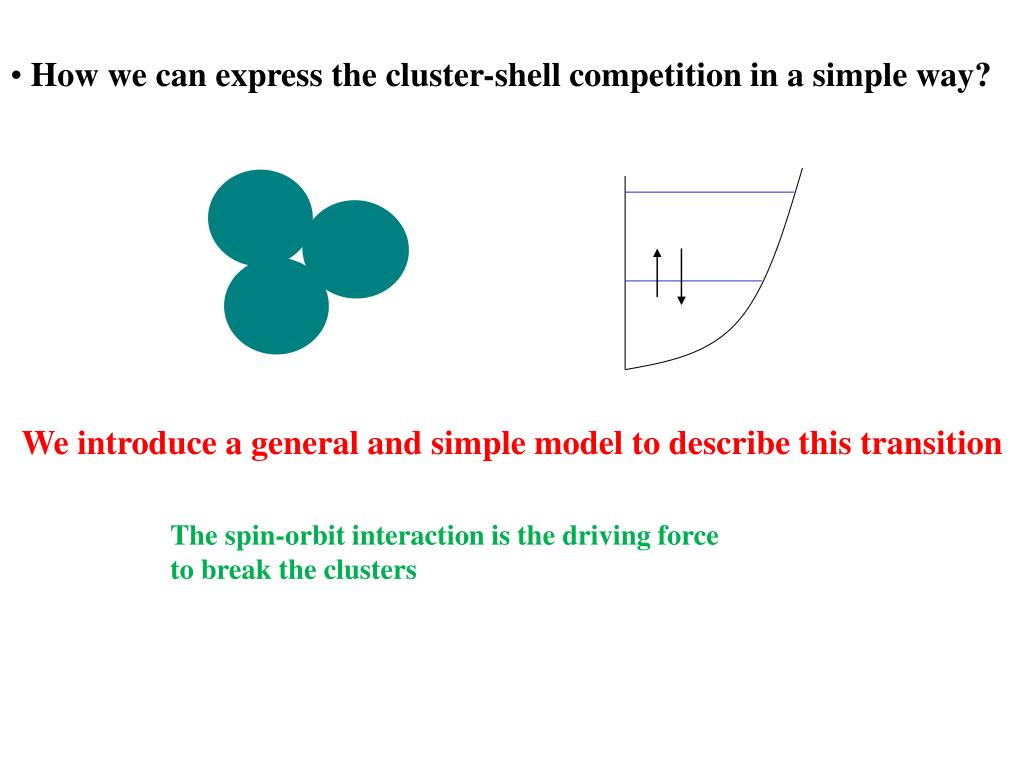 • How we can express the cluster-shell competition in a simple way?

We introduce a general and simple model to describe this transition

The spin-orbit interaction is the driving force to break the clusters